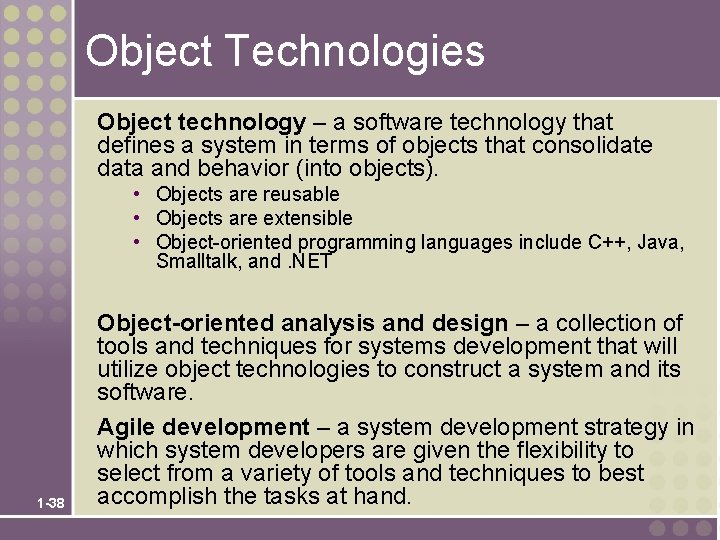 Object Technologies

Object technology – a software technology that defines a system in terms of objects that consolidate data and behavior (into objects).

• Objects are reusable
• Objects are extensible
• Object-oriented programming languages include C++, Java, Smalltalk, and .NET

Object-oriented analysis and design – a collection of tools and techniques for systems development that will utilize object technologies to construct a system and its software.

Agile development – a system development strategy in which system developers are given the flexibility to select from a variety of tools and techniques to best accomplish the tasks at hand.

1-38